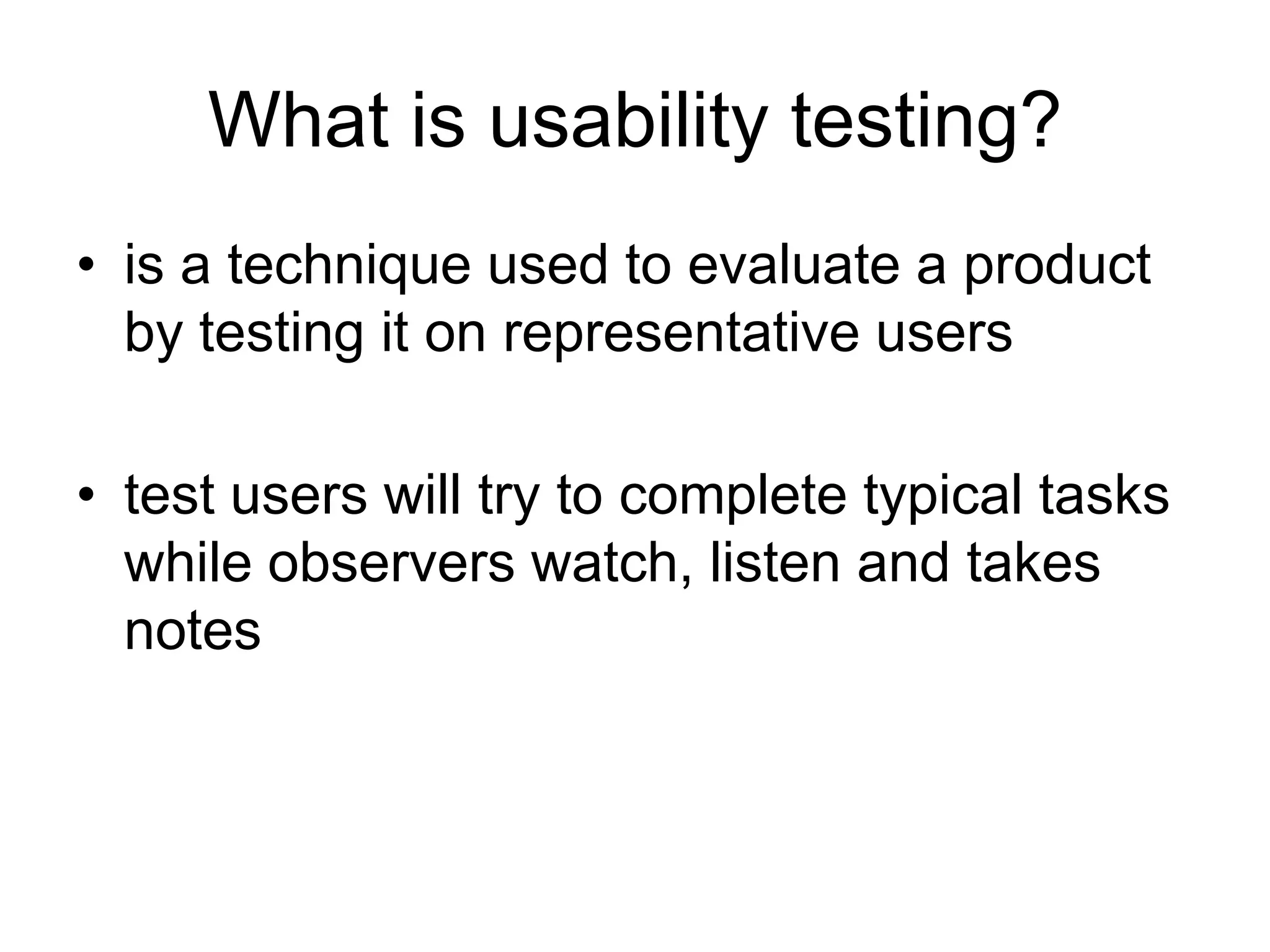 What is usability testing?

• is a technique used to evaluate a product by testing it on representative users

• test users will try to complete typical tasks while observers watch, listen and takes notes